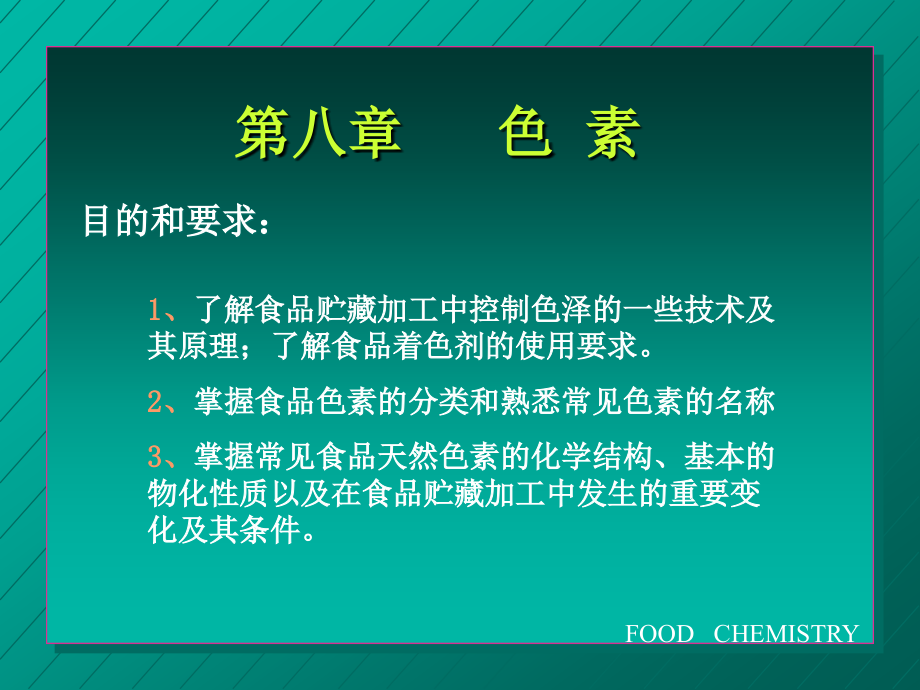 第八章　色 素

目的和要求：

1、了解食品贮藏加工中控制色泽的一些技术及其原理；了解食品着色剂的使用要求。

2、掌握食品色素的分类和熟悉常见色素的名称

3、掌握常见食品天然色素的化学结构、基本的物化性质以及在食品贮藏加工中发生的重要变化及其条件。

FOOD CHEMISTRY